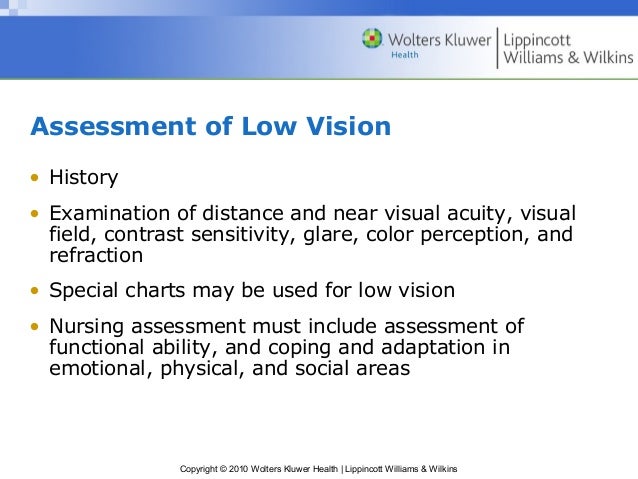 Wolters Kluwer Health | Lippincott Williams & Wilkins

Assessment of Low Vision

• History

• Examination of distance and near visual acuity, visual field, contrast sensitivity, glare, color perception, and refraction

• Special charts may be used for low vision

• Nursing assessment must include assessment of functional ability, and coping and adaptation in emotional, physical, and social areas

Copyright © 2010 Wolters Kluwer Health | Lippincott Williams & Wilkins